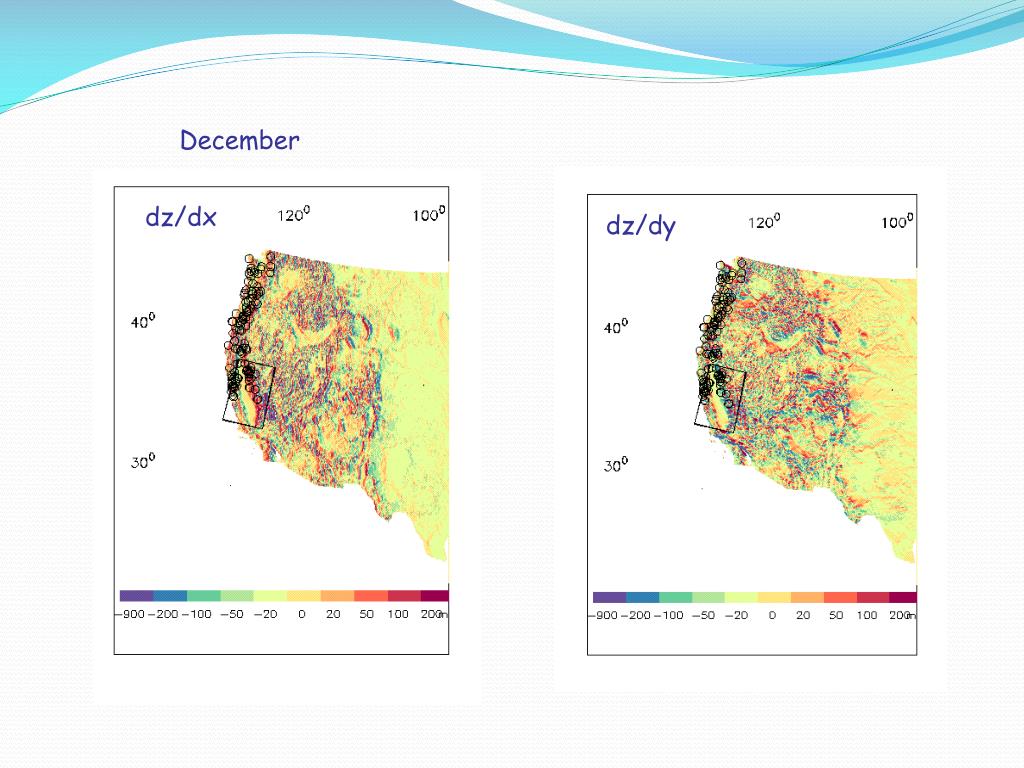 December

dz/dx

$120^0$ $100^0$

$40^0$

$30^0$

−900 −200 −100 −50 −20 0 20 50 100 200 m

dz/dy

$120^0$ $100^0$

$40^0$

$30^0$

−900 −200 −100 −50 −20 0 20 50 100 200 m